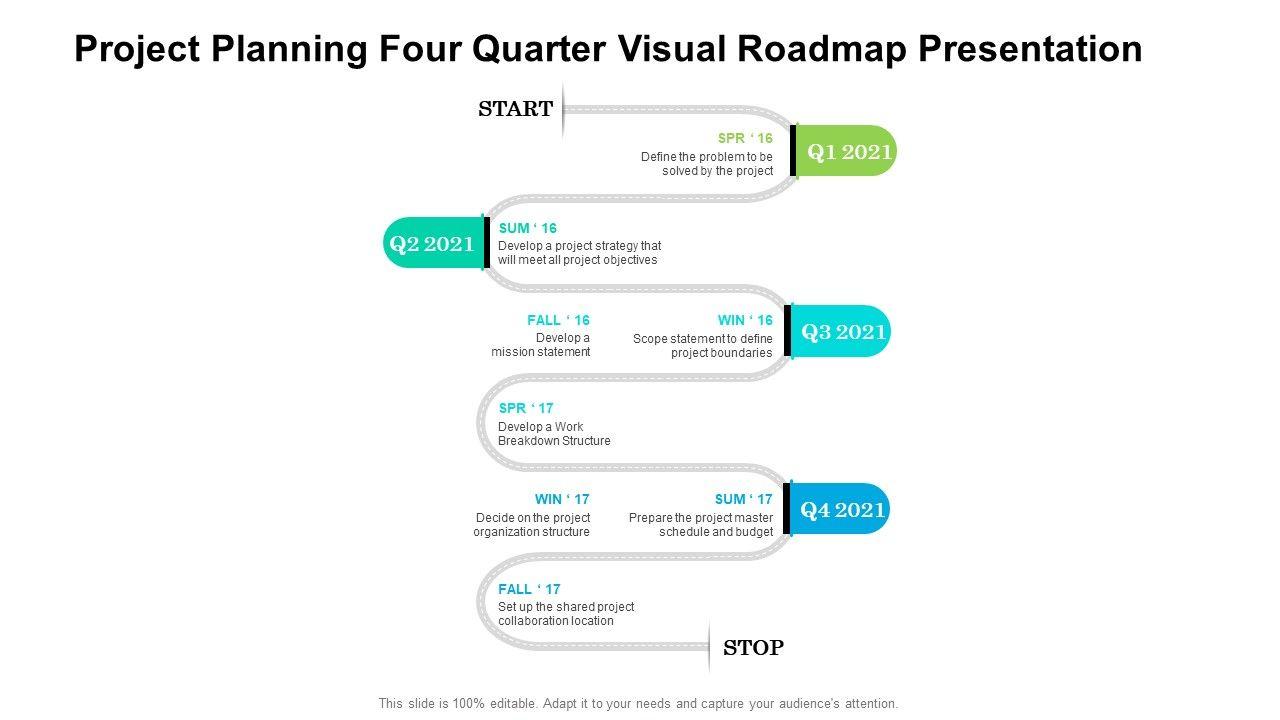 Project Planning Four Quarter Visual Roadmap Presentation

START

SPR ‘ 16
Define the problem to be solved by the project

Q1 2021

Q2 2021

SUM ‘ 16
Develop a project strategy that will meet all project objectives

FALL ‘ 16
Develop a mission statement

WIN ‘ 16
Scope statement to define project boundaries

Q3 2021

SPR ‘ 17
Develop a Work Breakdown Structure

WIN ‘ 17
Decide on the project organization structure

SUM ‘ 17
Prepare the project master schedule and budget

Q4 2021

FALL ‘ 17
Set up the shared project collaboration location

STOP

This slide is 100% editable. Adapt it to your needs and capture your audience's attention.